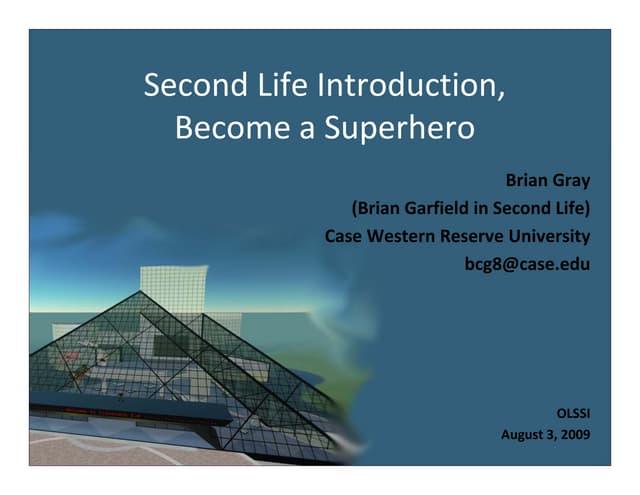 Second Life Introduction, Become a Superhero

Brian Gray
(Brian Garfield in Second Life)
Case Western Reserve University
bcg8@case.edu

OLSSI
August 3, 2009